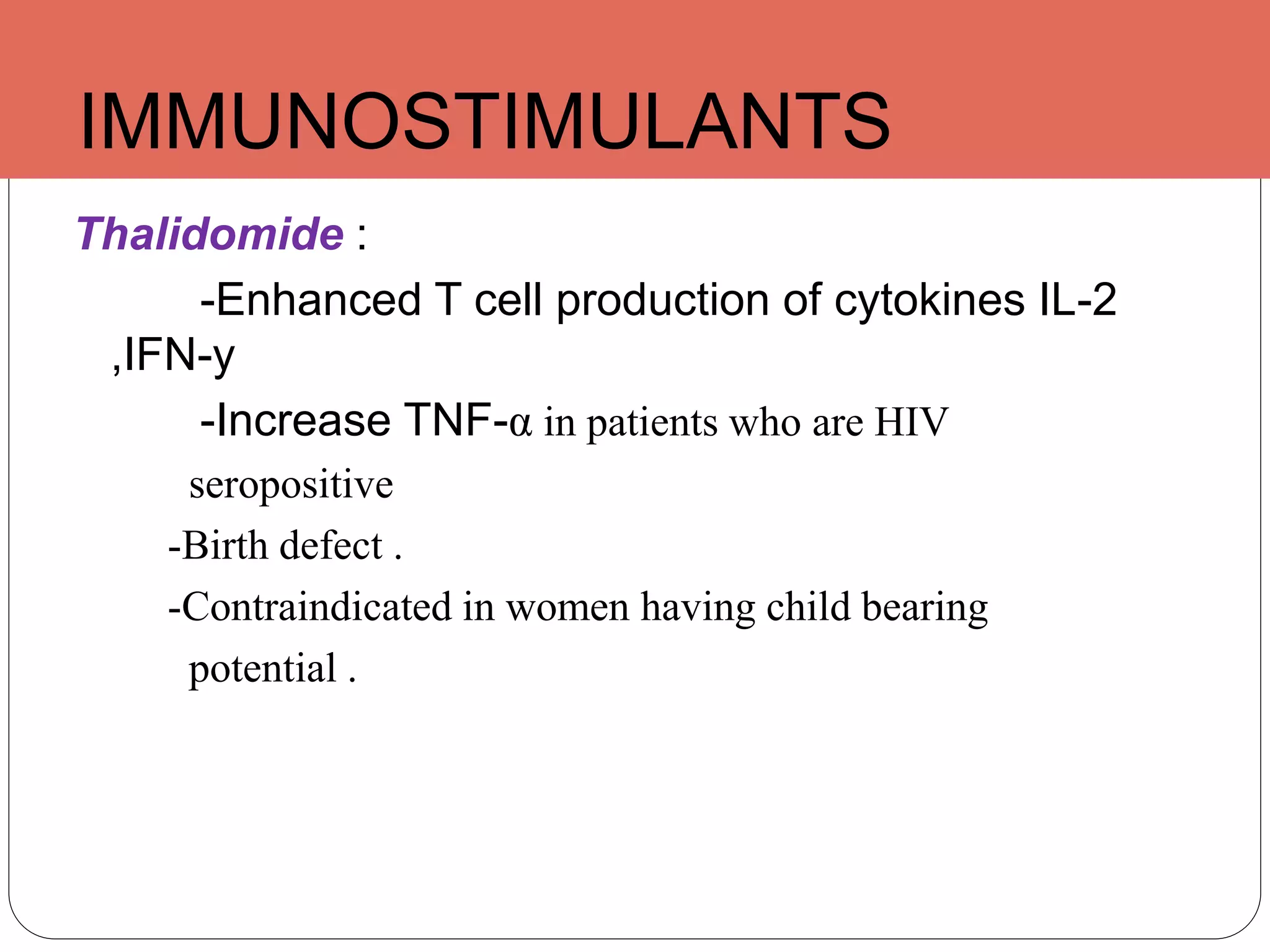 IMMUNOSTIMULANTS

Thalidomide :

-Enhanced T cell production of cytokines IL-2 ,IFN-y

-Increase TNF-α in patients who are HIV seropositive

-Birth defect .

-Contraindicated in women having child bearing potential .